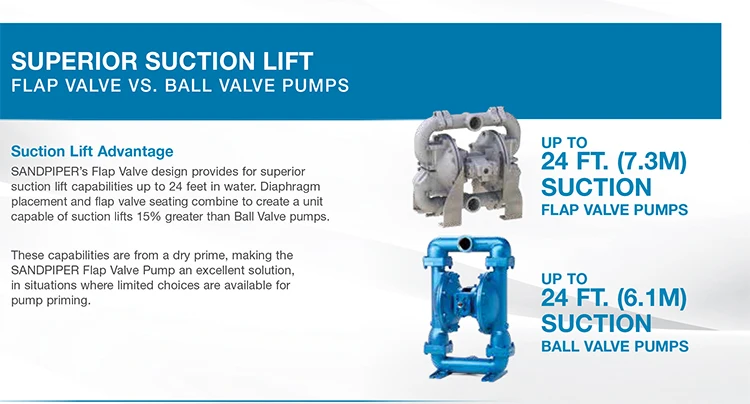 SUPERIOR SUCTION LIFT
FLAP VALVE VS. BALL VALVE PUMPS

Suction Lift Advantage
SANDPIPER's Flap Valve design provides for superior suction lift capabilities up to 24 feet in water. Diaphragm placement and flap valve seating combine to create a unit capable of suction lifts 15% greater than Ball Valve pumps.

These capabilities are from a dry prime, making the SANDPIPER Flap Valve Pump an excellent solution, in situations where limited choices are available for pump priming.

UP TO
24 FT. (7.3M)
SUCTION
FLAP VALVE PUMPS

UP TO
24 FT. (6.1M)
SUCTION
BALL VALVE PUMPS